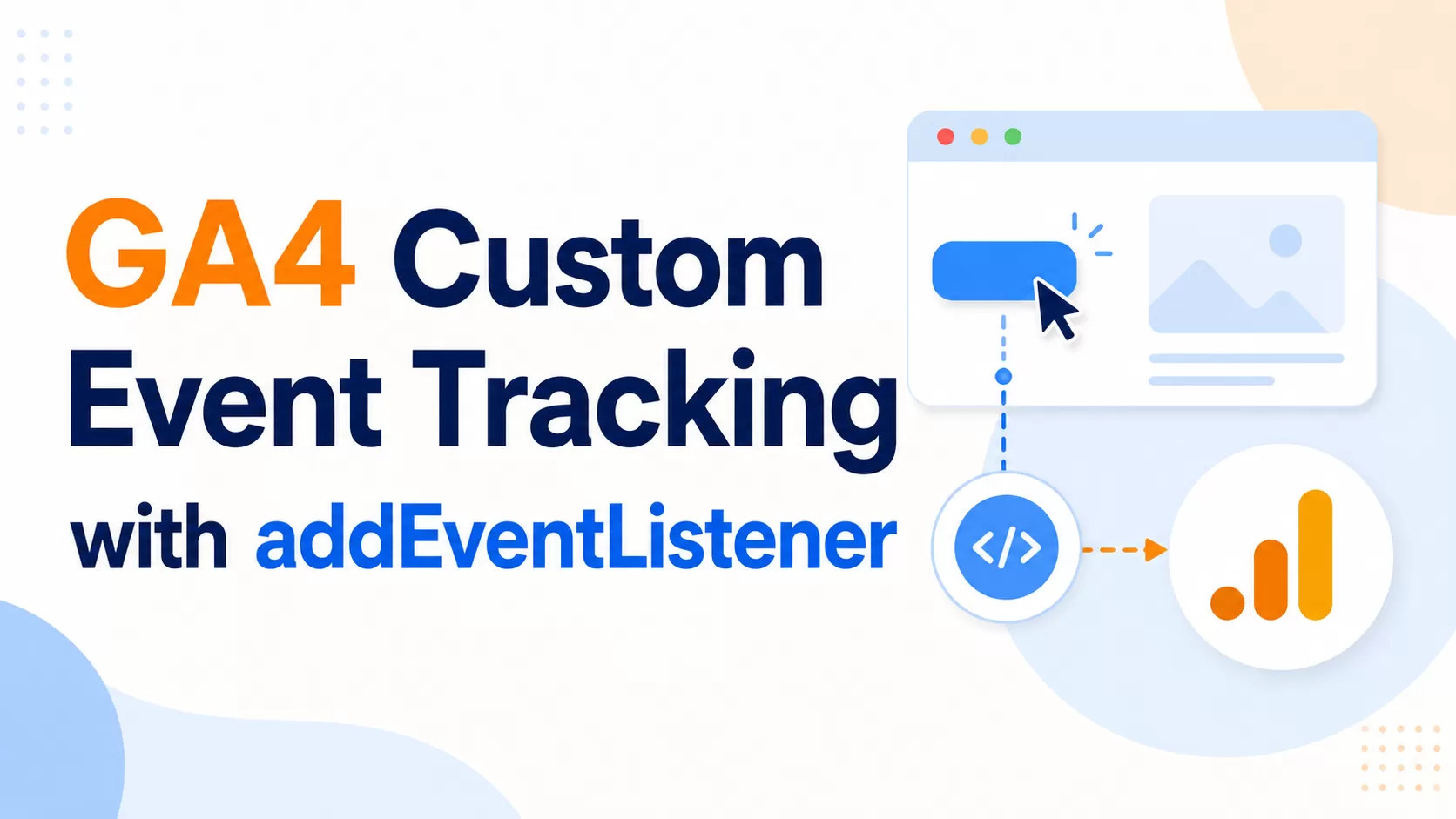 GA4 Custom Event Tracking with addEventListener

</>